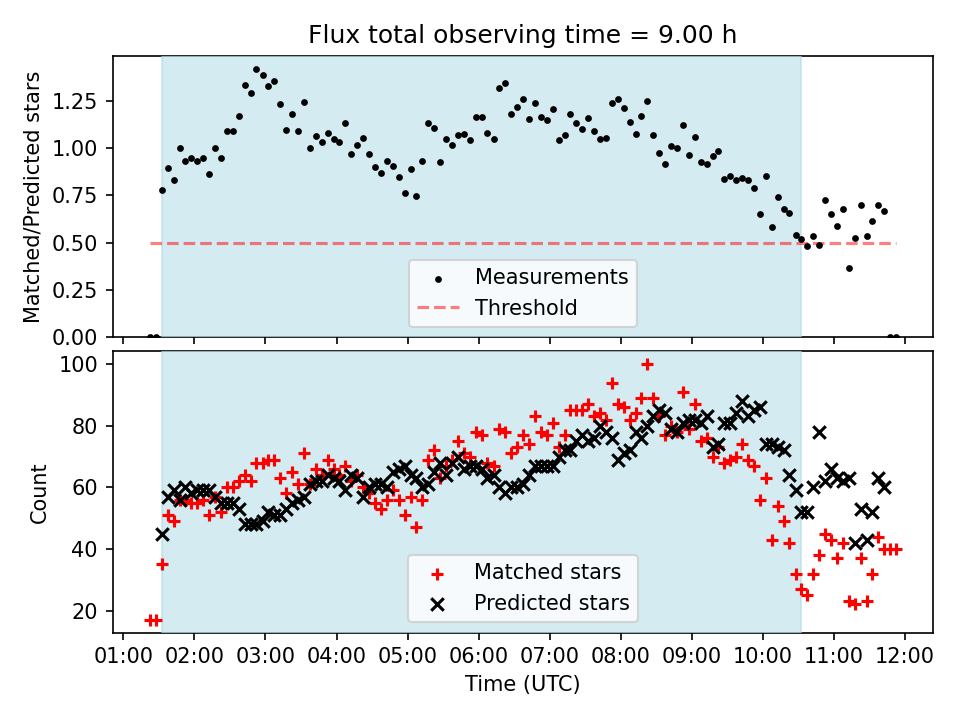 Flux total observing time = 9.00 h

Matched/Predicted stars

1.25
1.00
0.75
0.50
0.25
0.00

Measurements
Threshold

Count

100
80
60
40
20

Matched stars
Predicted stars

01:00 02:00 03:00 04:00 05:00 06:00 07:00 08:00 09:00 10:00 11:00 12:00
Time (UTC)